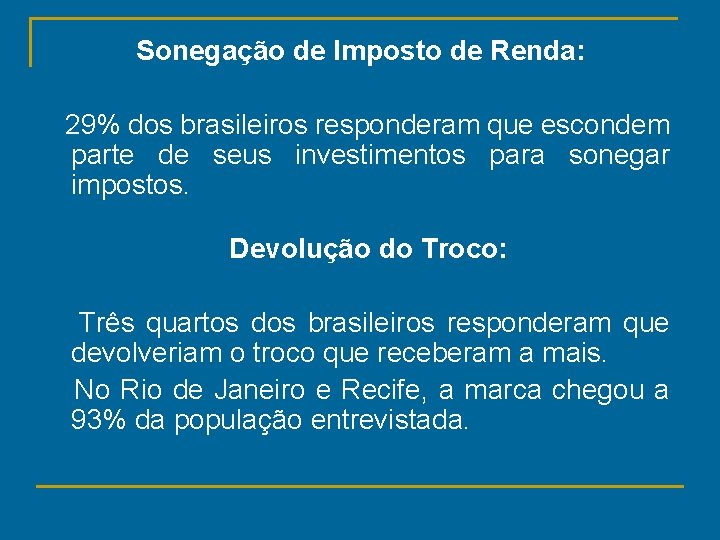 Sonegação de Imposto de Renda:

29% dos brasileiros responderam que escondem parte de seus investimentos para sonegar impostos.

Devolução do Troco:

Três quartos dos brasileiros responderam que devolveriam o troco que receberam a mais.

No Rio de Janeiro e Recife, a marca chegou a 93% da população entrevistada.